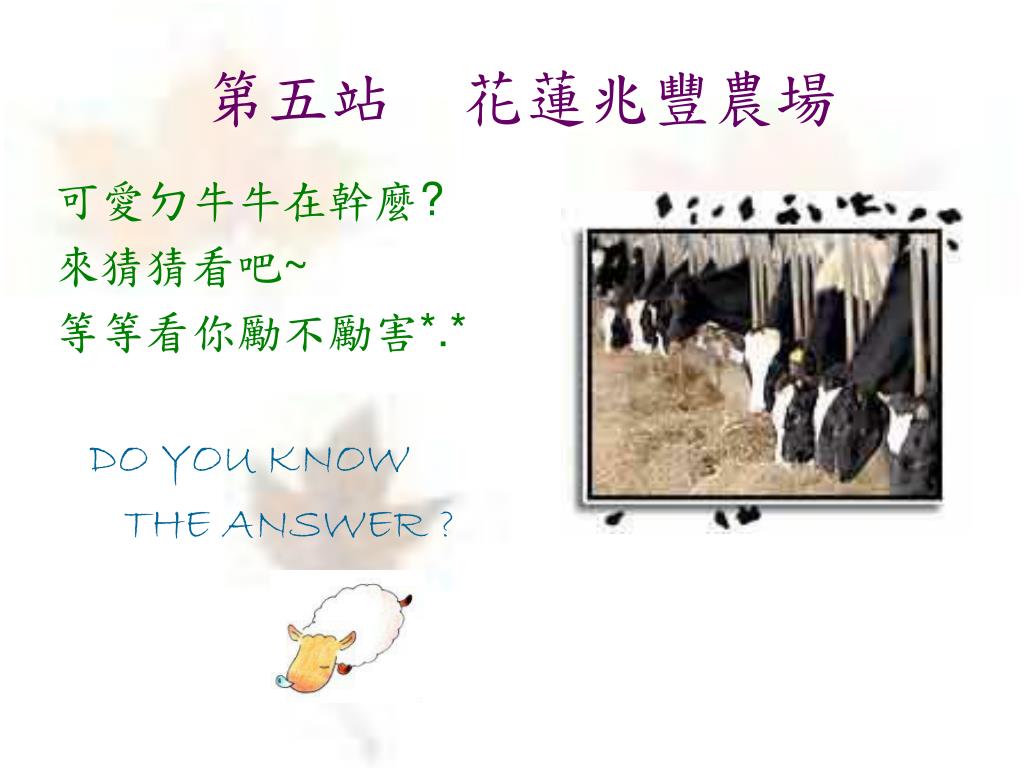 第五站　花蓮兆豐農場

可愛ㄉ牛牛在幹麼?
來猜猜看吧~
等等看你勵不勵害*.*

DO YOU KNOW
THE ANSWER ?